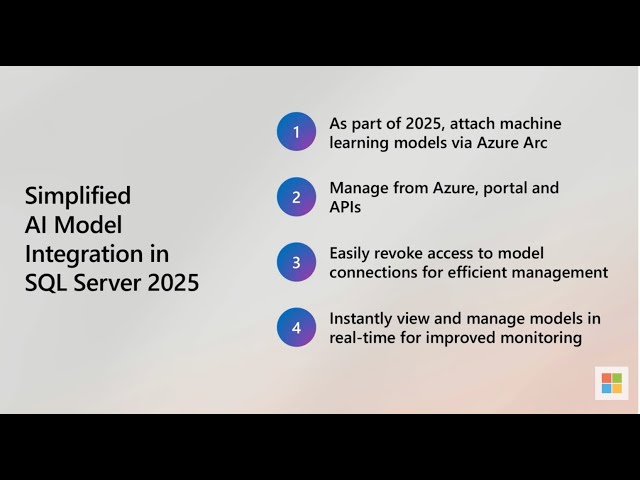 Simplified AI Model Integration in SQL Server 2025

1 As part of 2025, attach machine learning models via Azure Arc

2 Manage from Azure, portal and APIs

3 Easily revoke access to model connections for efficient management

4 Instantly view and manage models in real-time for improved monitoring